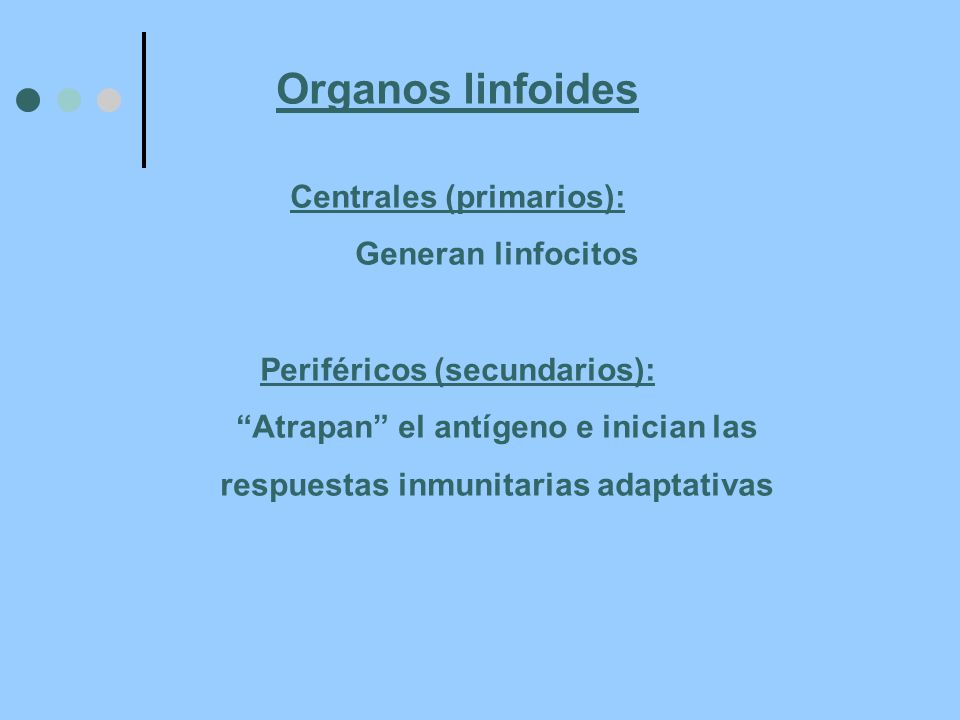 Organos linfoides

Centrales (primarios):

Generan linfocitos

Periféricos (secundarios):

“Atrapan” el antígeno e inician las respuestas inmunitarias adaptativas